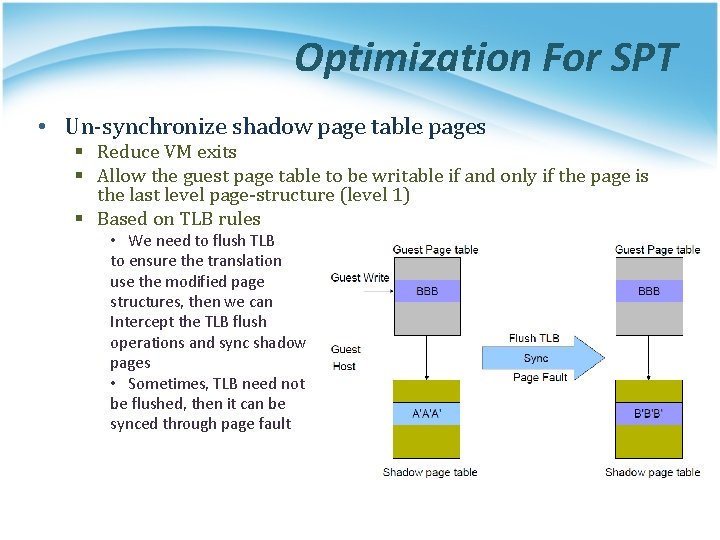 Optimization For SPT

• Un-synchronize shadow page table pages
▪ Reduce VM exits
▪ Allow the guest page table to be writable if and only if the page is the last level page-structure (level 1)
▪ Based on TLB rules
• We need to flush TLB to ensure the translation use the modified page structures, then we can Intercept the TLB flush operations and sync shadow pages
• Sometimes, TLB need not be flushed, then it can be synced through page fault

Guest Page table
Guest Write
BBB
Guest
Host
A'A'A'
Shadow page table
Flush TLB
Sync
Page Fault
Guest Page table
BBB
B'B'B'
Shadow page table